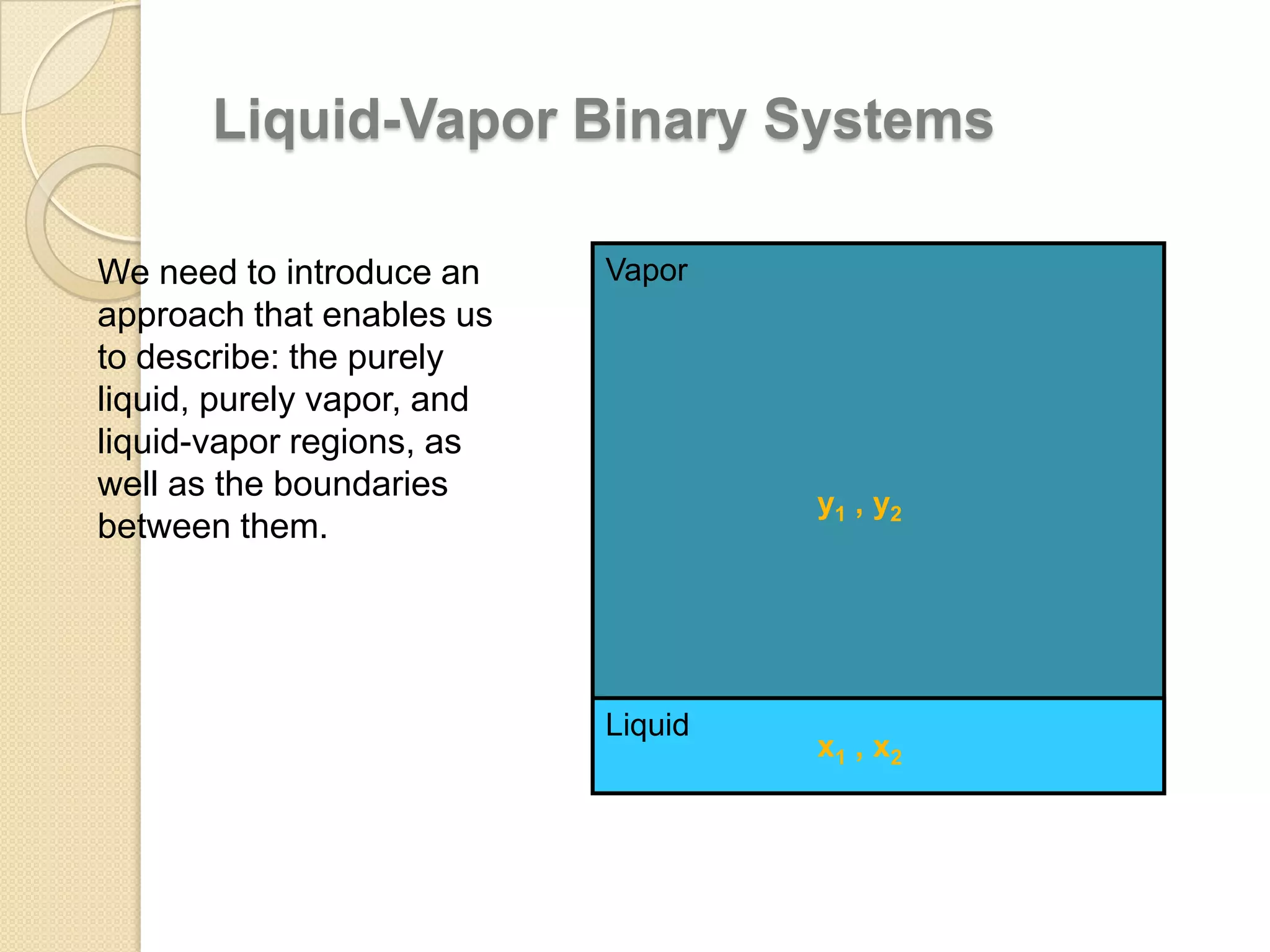 Liquid-Vapor Binary Systems

We need to introduce an approach that enables us to describe: the purely liquid, purely vapor, and liquid-vapor regions, as well as the boundaries between them.

Vapor

$y_1$ , $y_2$

Liquid

$x_1$ , $x_2$